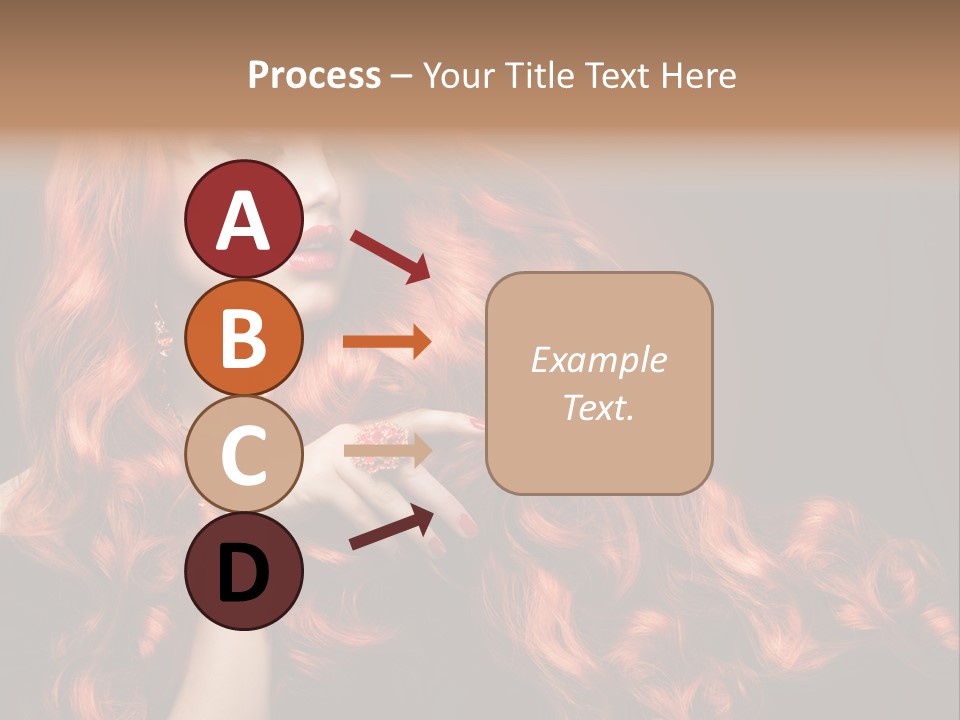 Process – Your Title Text Here

A

B

C

D

Example Text.